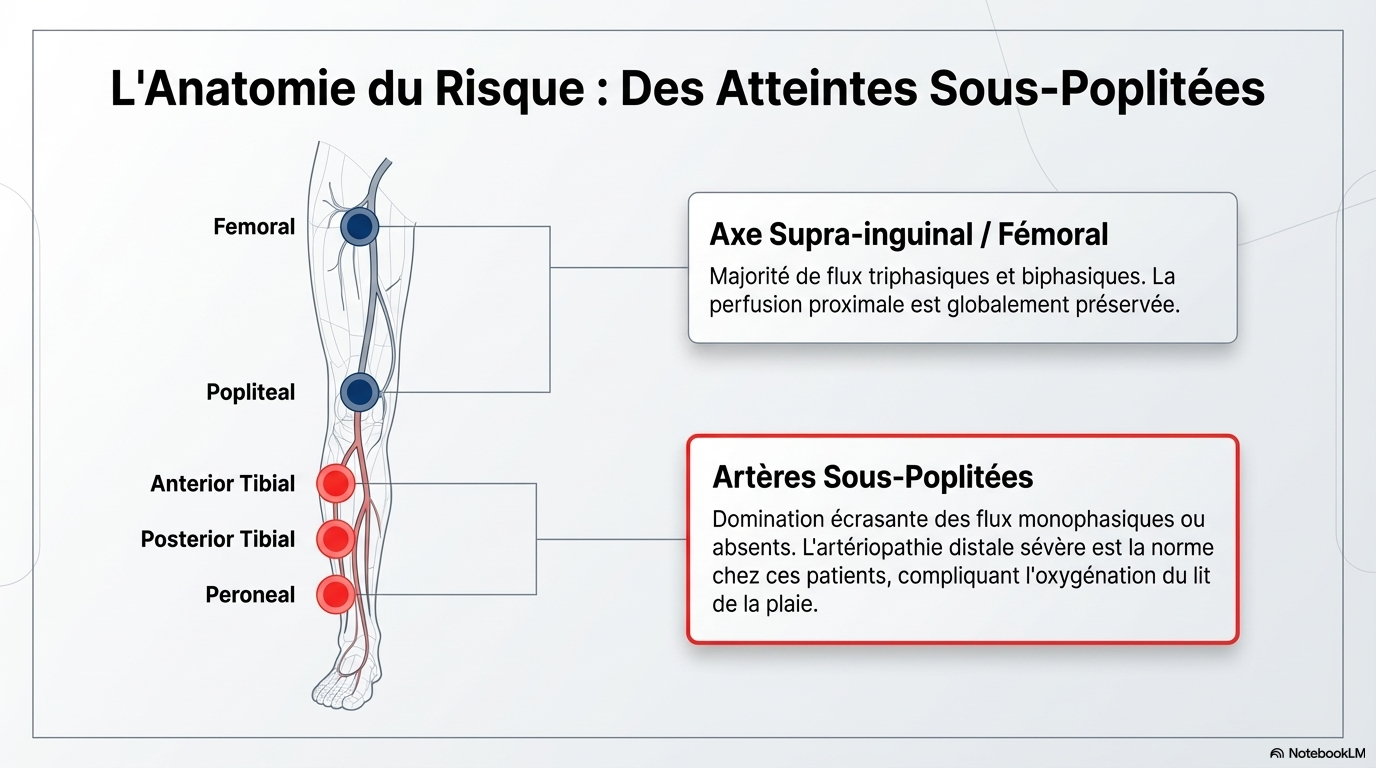 L'Anatomie du Risque : Des Atteintes Sous-Poplitées

Femoral

Popliteal

Anterior Tibial

Posterior Tibial

Peroneal

Axe Supra-inguinal / Fémoral

Majorité de flux triphasiques et biphasiques. La perfusion proximale est globalement préservée.

Artères Sous-Poplitées

Domination écrasante des flux monophasiques ou absents. L'artériopathie distale sévère est la norme chez ces patients, compliquant l'oxygénation du lit de la plaie.

NotebookLM